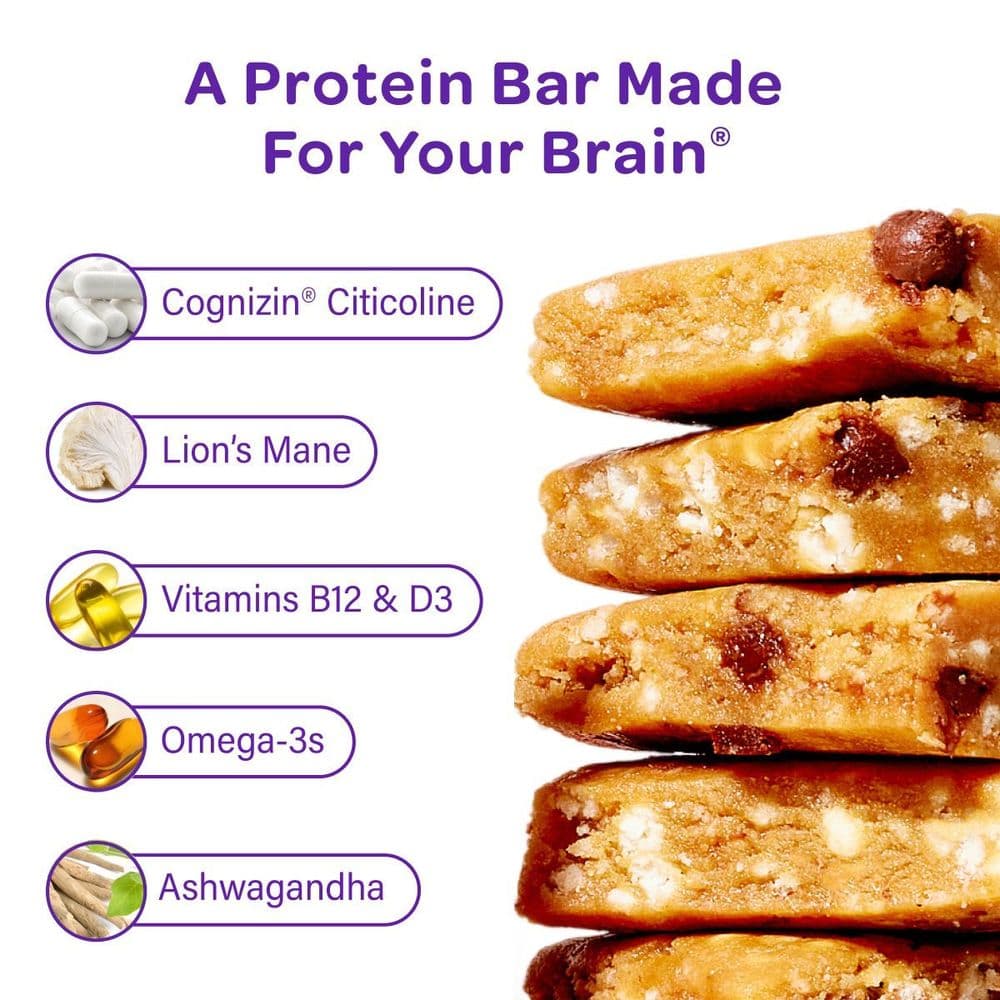 A Protein Bar Made For Your Brain®

Cognizin® Citicoline

Lion's Mane

Vitamins B12 & D3

Omega-3s

Ashwagandha